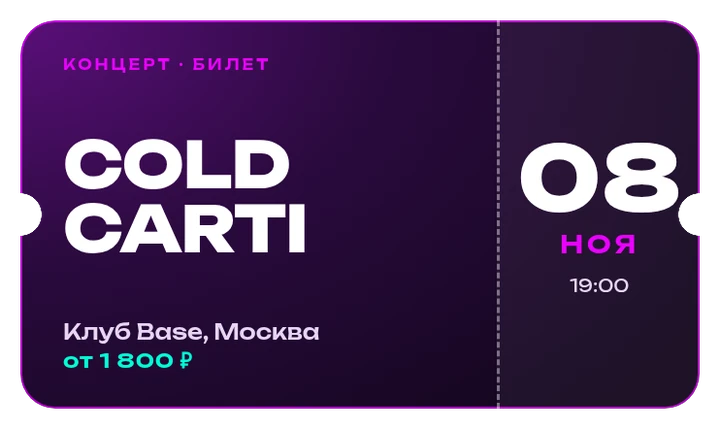 КОНЦЕРТ · БИЛЕТ

COLD
CARTI

Клуб Base, Москва
от 1 800 ₽

08
НОЯ
19:00